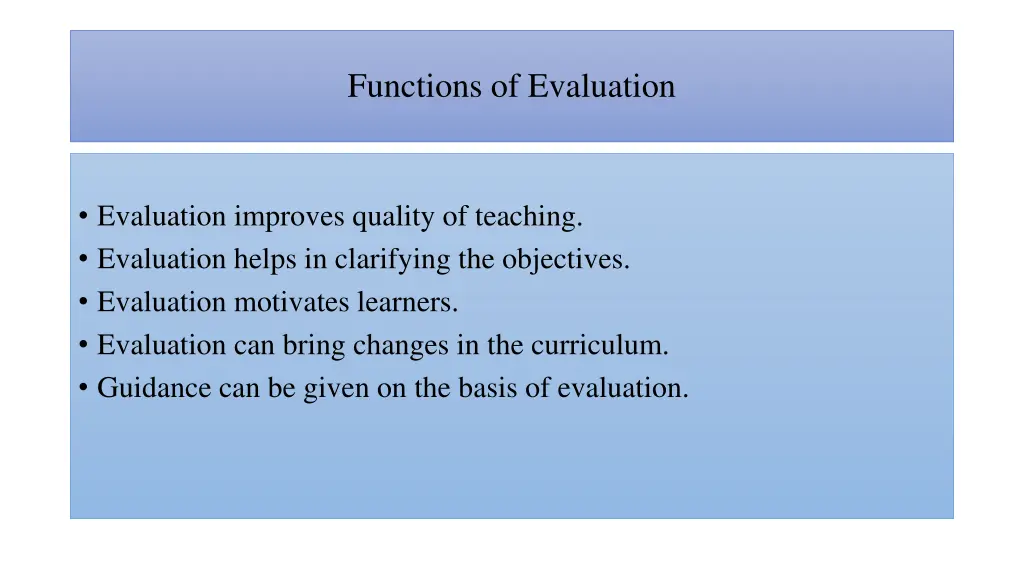 Functions of Evaluation

• Evaluation improves quality of teaching.
• Evaluation helps in clarifying the objectives.
• Evaluation motivates learners.
• Evaluation can bring changes in the curriculum.
• Guidance can be given on the basis of evaluation.